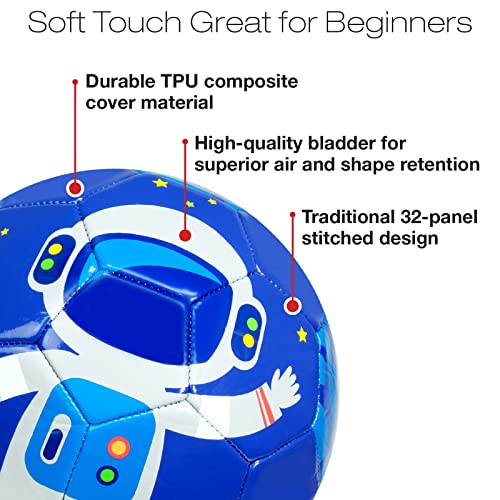 Soft Touch Great for Beginners

Durable TPU composite cover material

High-quality bladder for superior air and shape retention

Traditional 32-panel stitched design